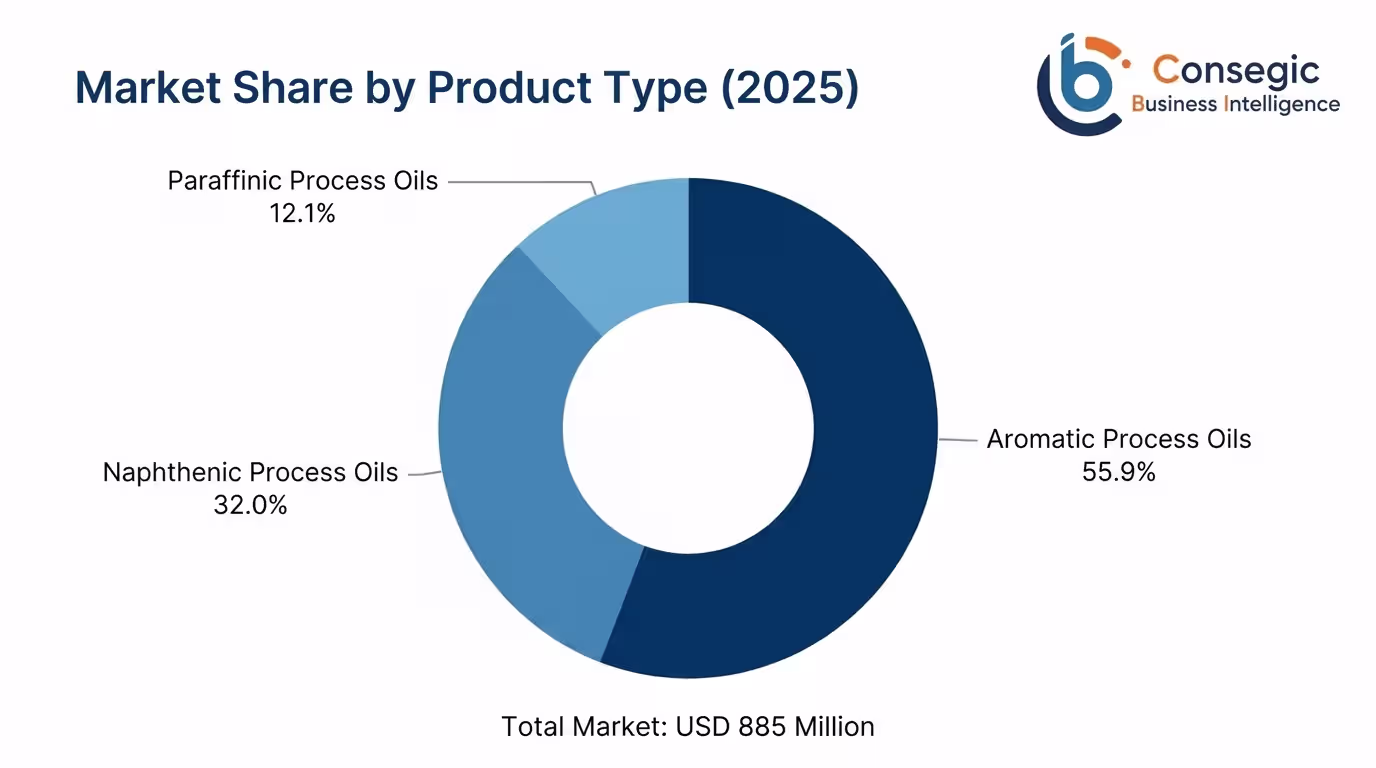 Market Share by Product Type (2025)

Consegic
Business Intelligence

Paraffinic Process Oils
12.1%

Naphthenic Process Oils
32.0%

Aromatic Process Oils
55.9%

Total Market: USD 885 Million